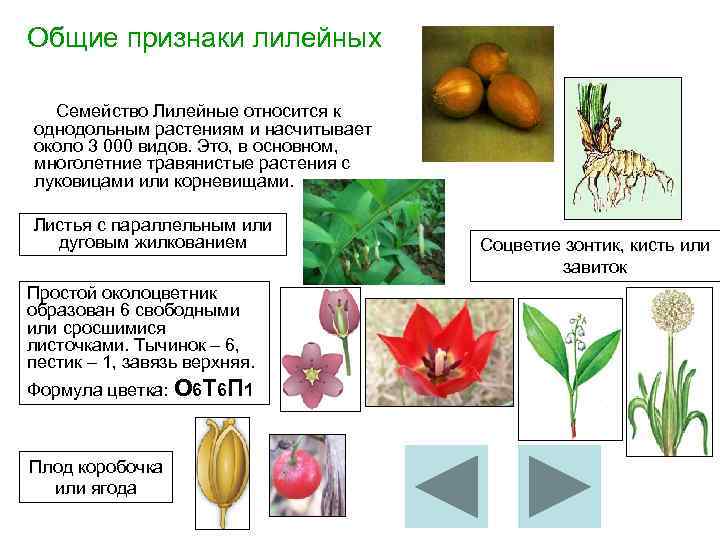 Общие признаки лилейных

Семейство Лилейные относится к однодольным растениям и насчитывает около 3 000 видов. Это, в основном, многолетние травянистые растения с луковицами или корневищами.

Листья с параллельным или дуговым жилкованием

Соцветие зонтик, кисть или завиток

Простой околоцветник образован 6 свободными или сросшимися листочками. Тычинок – 6, пестик – 1, завязь верхняя.

Формула цветка: $О_6Т_6П_1$

Плод коробочка или ягода